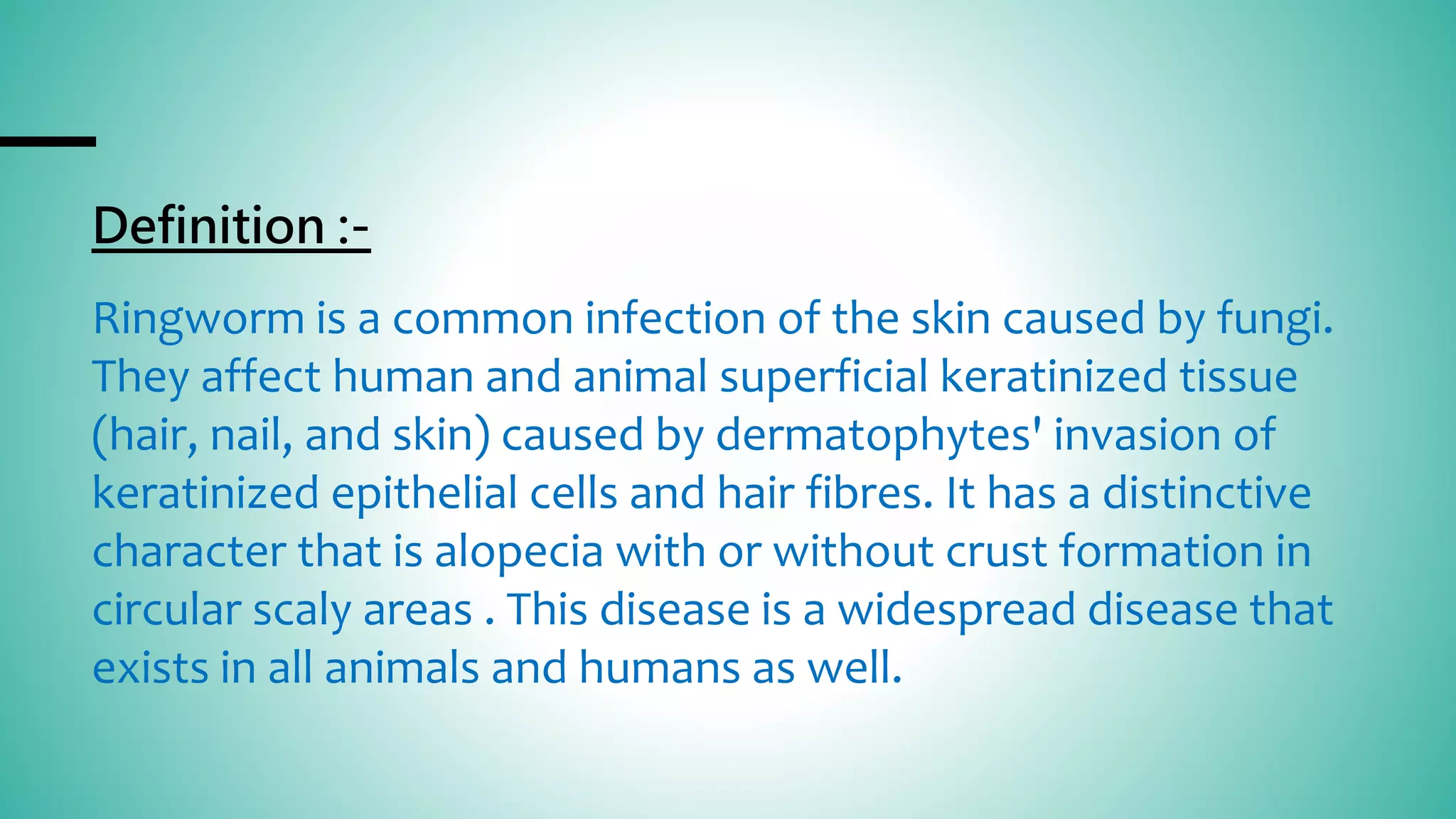 Definition :-

Ringworm is a common infection of the skin caused by fungi. They affect human and animal superficial keratinized tissue (hair, nail, and skin) caused by dermatophytes' invasion of keratinized epithelial cells and hair fibres. It has a distinctive character that is alopecia with or without crust formation in circular scaly areas . This disease is a widespread disease that exists in all animals and humans as well.